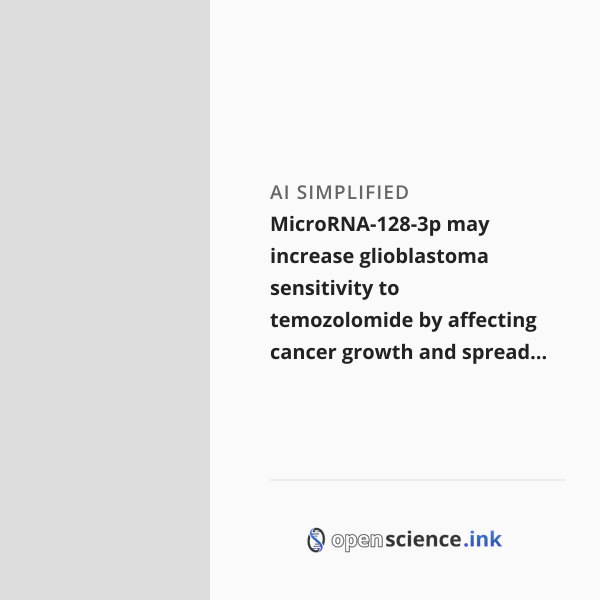 AI SIMPLIFIED

MicroRNA-128-3p may increase glioblastoma sensitivity to temozolomide by affecting cancer growth and spread...

openscience.ink